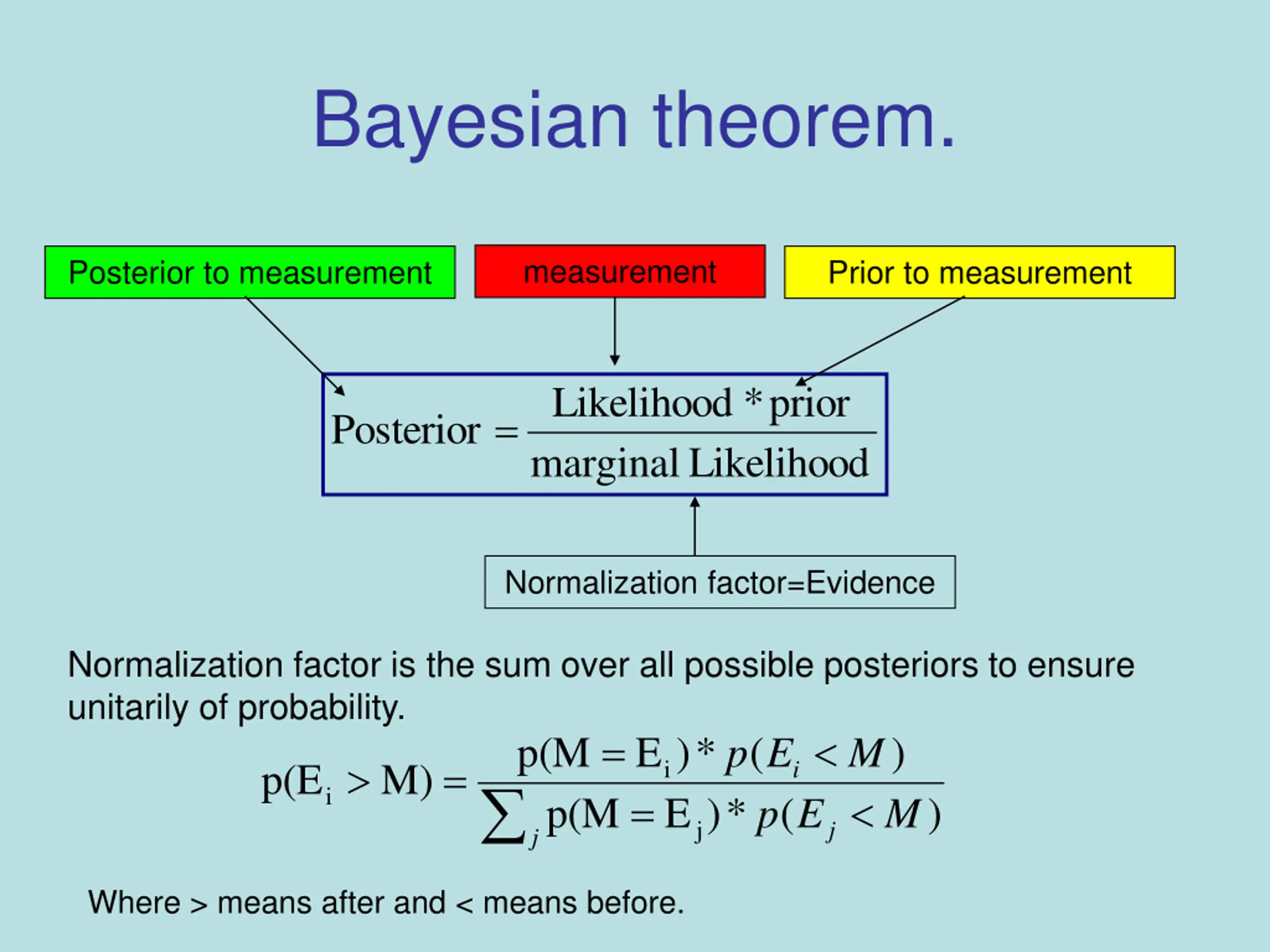 Bayesian theorem.

Posterior to measurement

measurement

Prior to measurement

$\text{Posterior} = \frac{\text{Likelihood} * \text{prior}}{\text{marginal Likelihood}}$

Normalization factor=Evidence

Normalization factor is the sum over all possible posteriors to ensure unitarily of probability.

$p(E_i > M) = \frac{p(M = E_i) * p(E_i < M)}{\sum_j p(M = E_j) * p(E_j < M)}$

Where > means after and < means before.